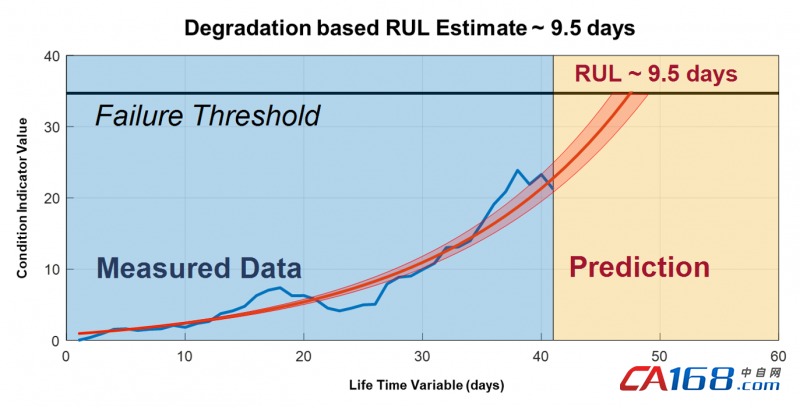 Degradation based RUL Estimate ~ 9.5 days

RUL ~ 9.5 days

Failure Threshold

Measured Data

Prediction

Condition Indicator Value

40
30
20
10
0

0 10 20 30 40 50 60

Life Time Variable (days)

CA168.com 中自网